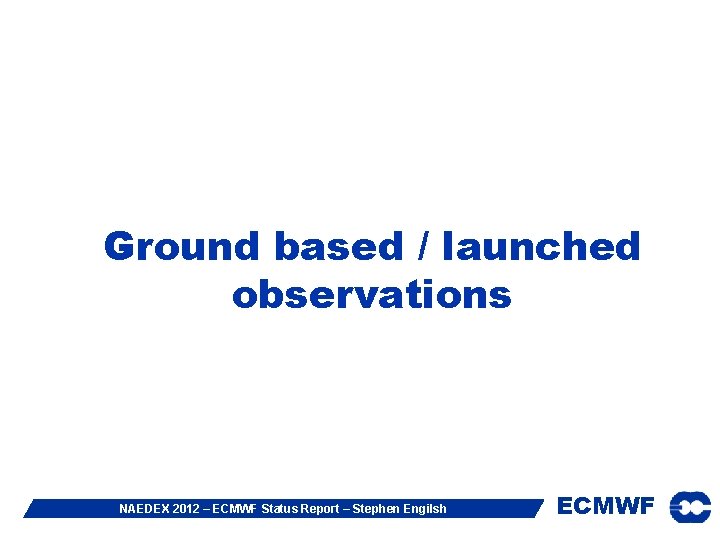 Ground based / launched observations

NAEDEX 2012 – ECMWF Status Report – Stephen Engilsh

ECMWF